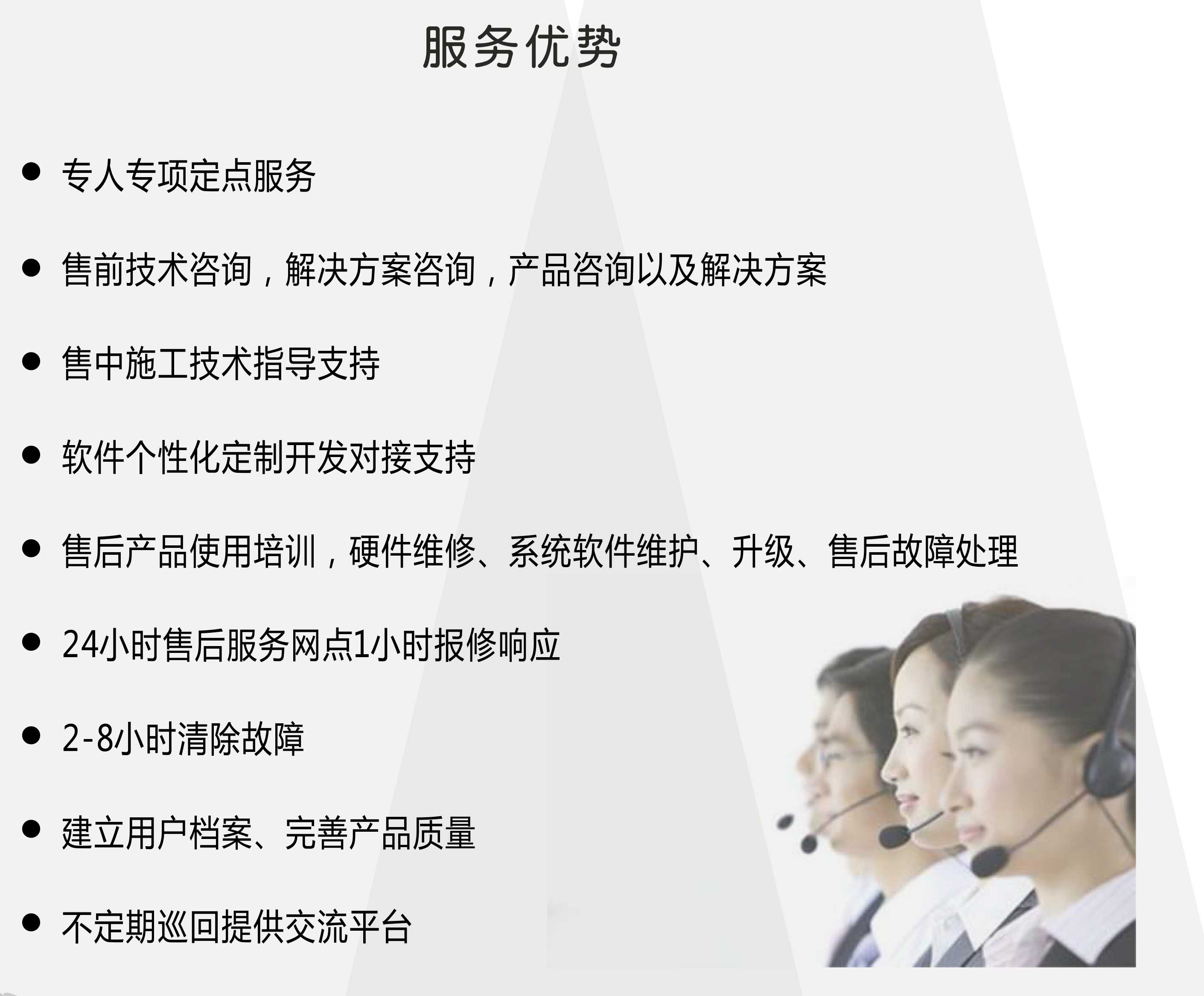 服务优势

● 专人专项定点服务

● 售前技术咨询，解决方案咨询，产品咨询以及解决方案

● 售中施工技术指导支持

● 软件个性化定制开发对接支持

● 售后产品使用培训，硬件维修、系统软件维护、升级、售后故障处理

● 24小时售后服务网点1小时报修响应

● 2-8小时清除故障

● 建立用户档案、完善产品质量

● 不定期巡回提供交流平台